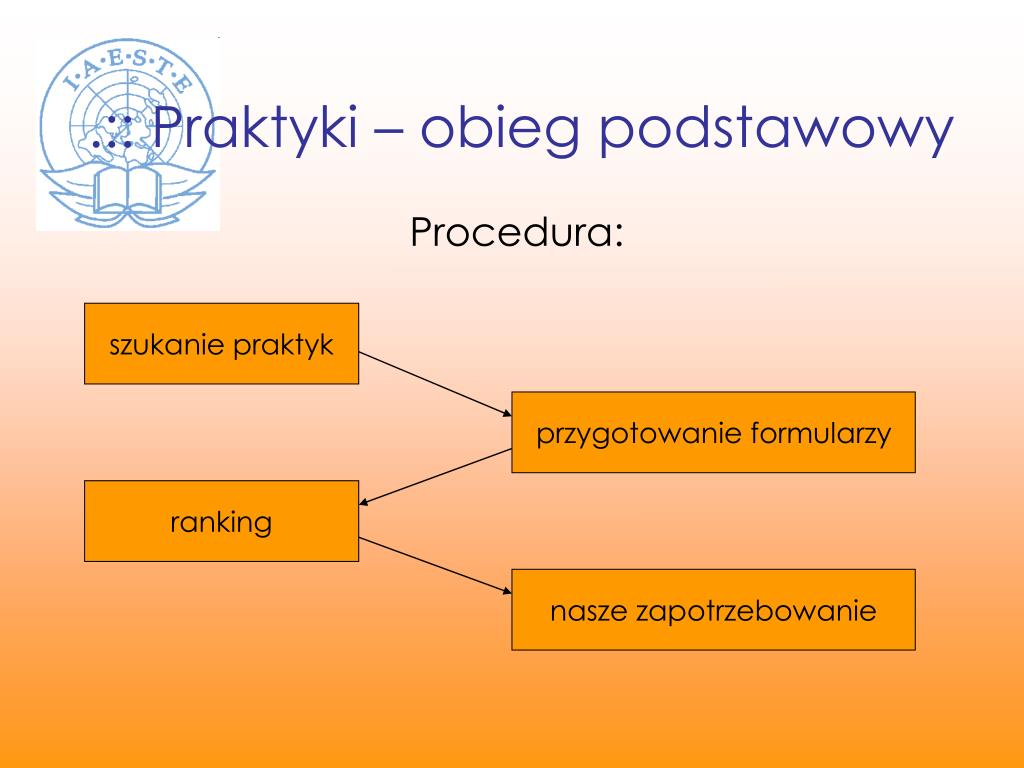 I·A·E·S·T·E

.:: Praktyki – obieg podstawowy

Procedura:

szukanie praktyk

przygotowanie formularzy

ranking

nasze zapotrzebowanie